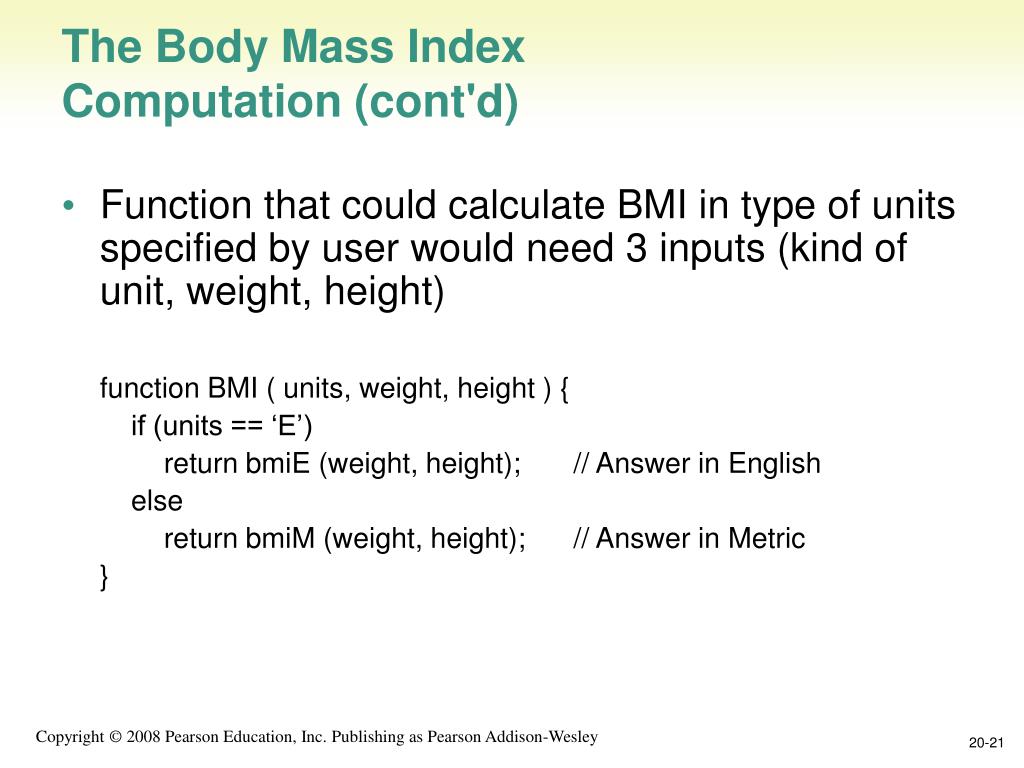 The Body Mass Index Computation (cont'd)

• Function that could calculate BMI in type of units specified by user would need 3 inputs (kind of unit, weight, height)

function BMI ( units, weight, height ) {
if (units == ‘E’)
return bmiE (weight, height); // Answer in English
else
return bmiM (weight, height); // Answer in Metric
}

Copyright © 2008 Pearson Education, Inc. Publishing as Pearson Addison-Wesley

20-21